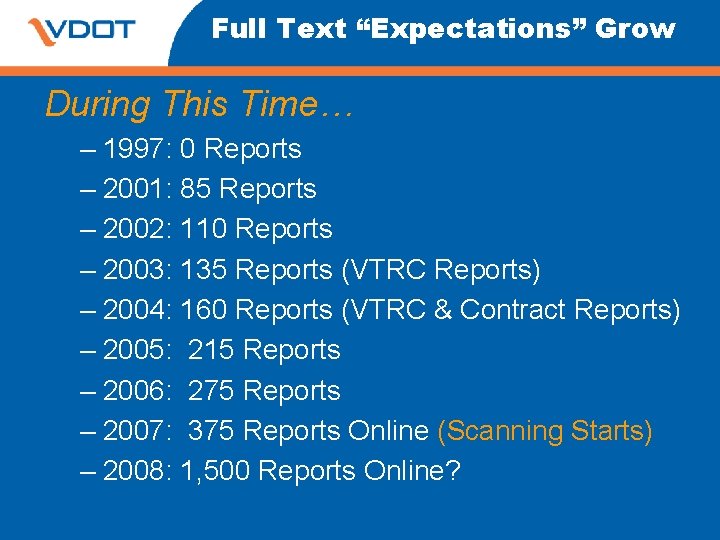 VDOT

Full Text “Expectations” Grow

During This Time…

– 1997: 0 Reports
– 2001: 85 Reports
– 2002: 110 Reports
– 2003: 135 Reports (VTRC Reports)
– 2004: 160 Reports (VTRC & Contract Reports)
– 2005: 215 Reports
– 2006: 275 Reports
– 2007: 375 Reports Online (Scanning Starts)
– 2008: 1,500 Reports Online?